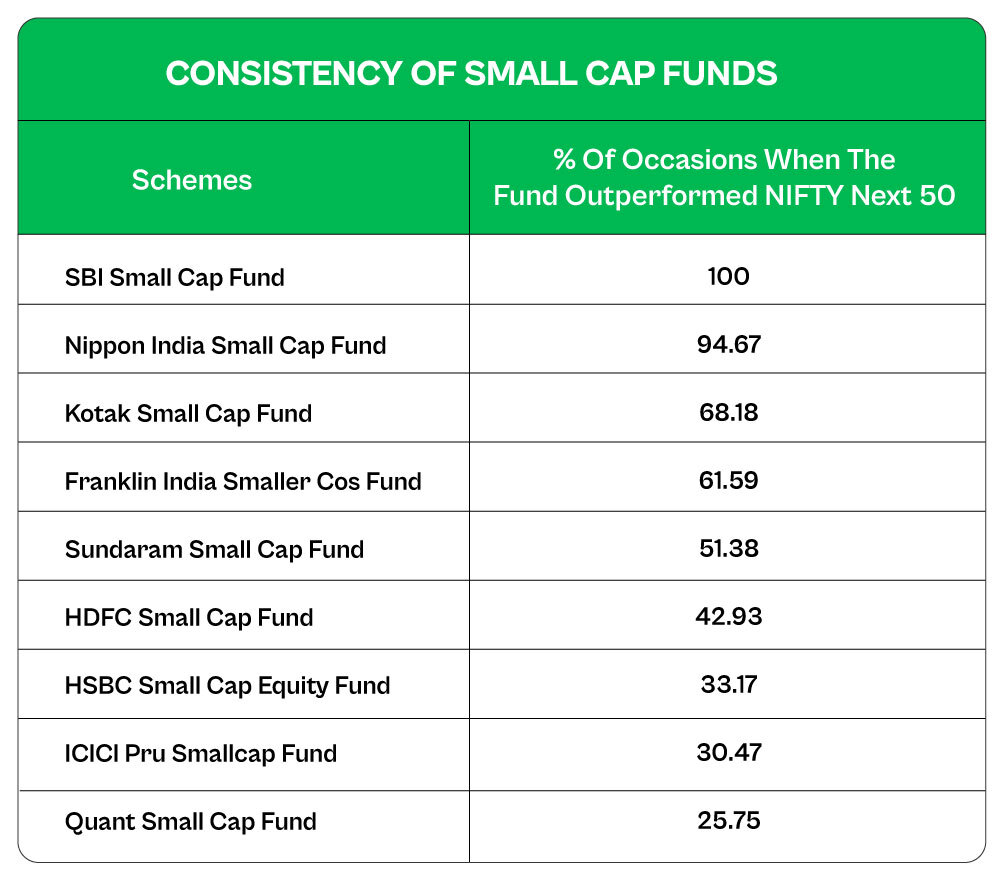 CONSISTENCY OF SMALL CAP FUNDS

| Schemes | % Of Occasions When The Fund Outperformed NIFTY Next 50 |
|---|---|
| SBI Small Cap Fund | 100 |
| Nippon India Small Cap Fund | 94.67 |
| Kotak Small Cap Fund | 68.18 |
| Franklin India Smaller Cos Fund | 61.59 |
| Sundaram Small Cap Fund | 51.38 |
| HDFC Small Cap Fund | 42.93 |
| HSBC Small Cap Equity Fund | 33.17 |
| ICICI Pru Smallcap Fund | 30.47 |
| Quant Small Cap Fund | 25.75 |